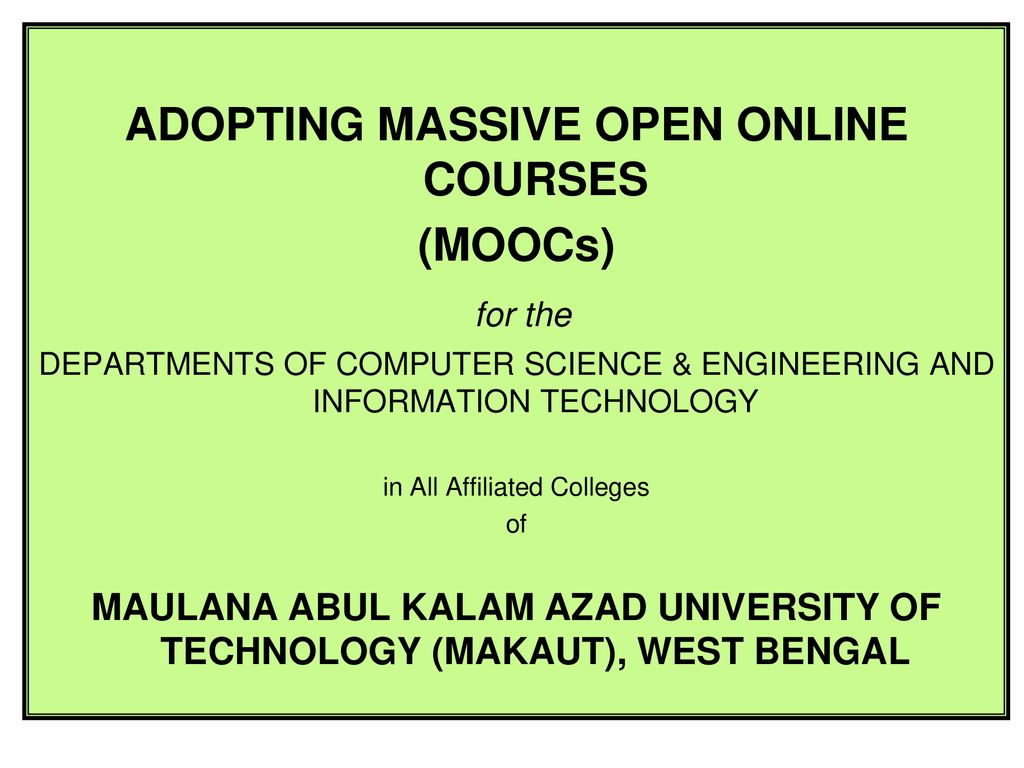 ADOPTING MASSIVE OPEN ONLINE COURSES
(MOOCs)

for the

DEPARTMENTS OF COMPUTER SCIENCE & ENGINEERING AND INFORMATION TECHNOLOGY

in All Affiliated Colleges
of

MAULANA ABUL KALAM AZAD UNIVERSITY OF TECHNOLOGY (MAKAUT), WEST BENGAL